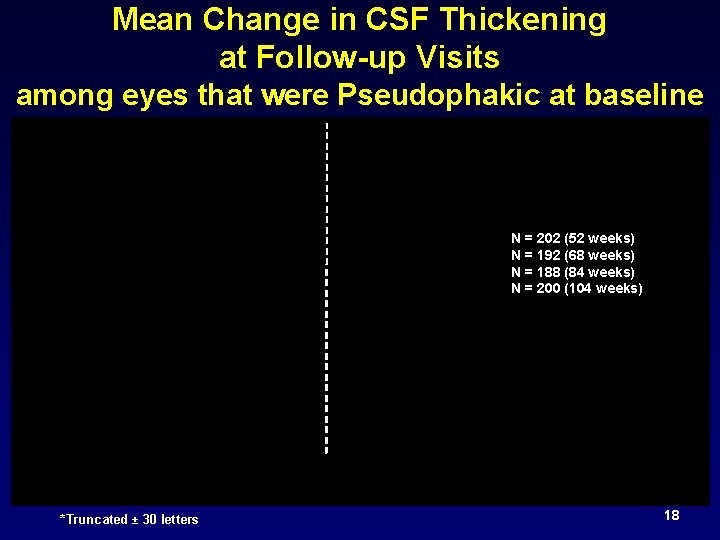 Mean Change in CSF Thickening at Follow-up Visits among eyes that were Pseudophakic at baseline

N = 202 (52 weeks)
N = 192 (68 weeks)
N = 188 (84 weeks)
N = 200 (104 weeks)

*Truncated ± 30 letters

18